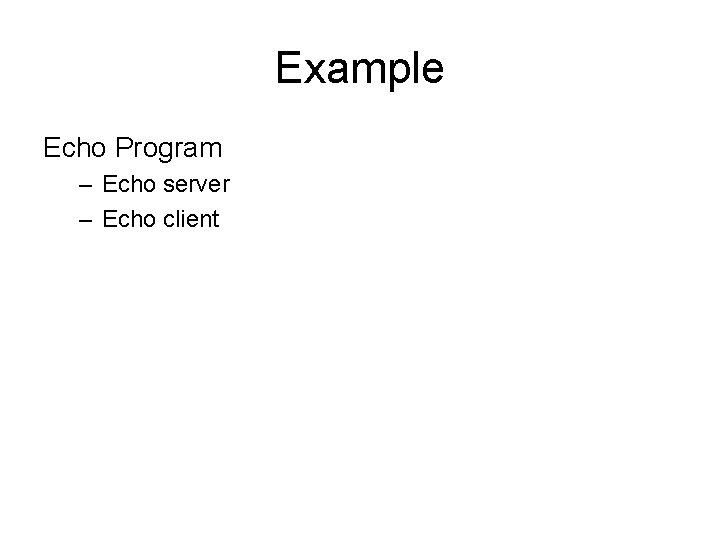 Example

Echo Program

– Echo server
– Echo client